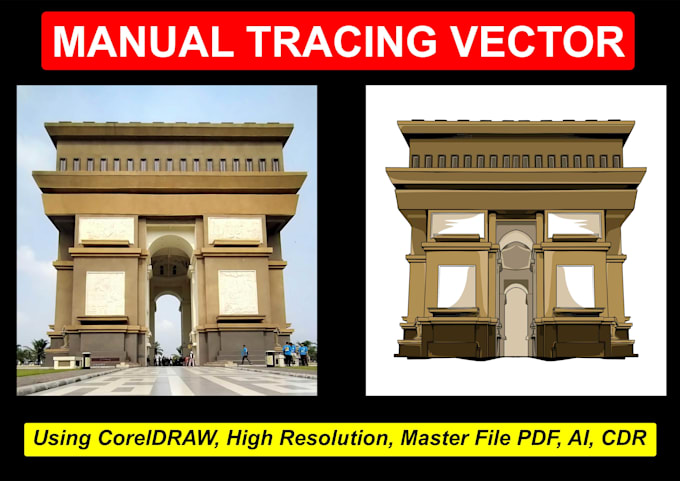 MANUAL TRACING VECTOR

Using CorelDRAW, High Resolution, Master File PDF, AI, CDR